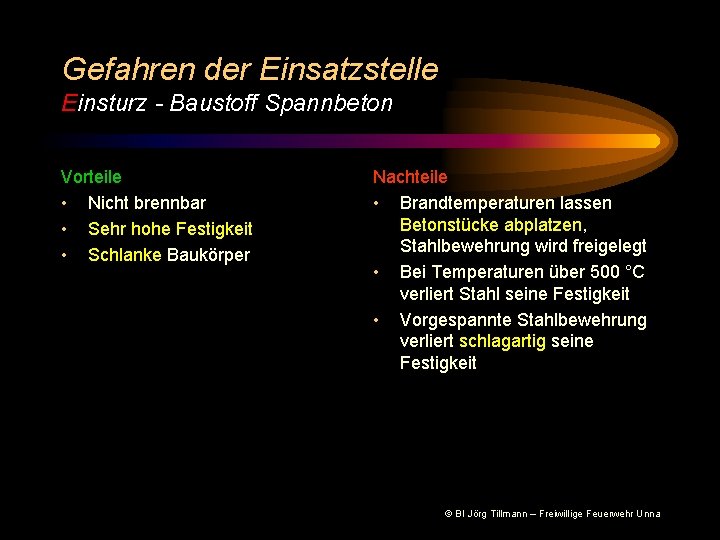 Gefahren der Einsatzstelle
Einsturz - Baustoff Spannbeton

Vorteile
• Nicht brennbar
• Sehr hohe Festigkeit
• Schlanke Baukörper

Nachteile
• Brandtemperaturen lassen Betonstücke abplatzen, Stahlbewehrung wird freigelegt
• Bei Temperaturen über 500 °C verliert Stahl seine Festigkeit
• Vorgespannte Stahlbewehrung verliert schlagartig seine Festigkeit

© BI Jörg Tillmann – Freiwillige Feuerwehr Unna